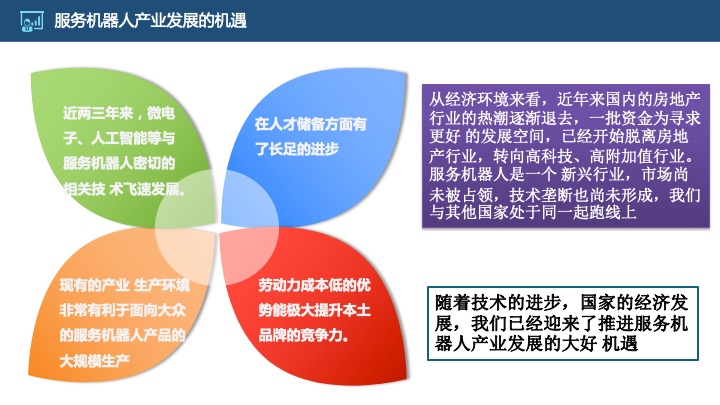 服务机器人产业发展的机遇

近两三年来，微电子、人工智能等与服务机器人密切的相关技 术飞速发展。

在人才储备方面有了长足的进步

现有的产业 生产环境非常有利于面向大众的服务机器人产品的大规模生产

劳动力成本低的优势能极大提升本土品牌的竞争力。

从经济环境来看，近年来国内的房地产行业的热潮逐渐退去，一批资金为寻求更好 的发展空间，已经开始脱离房地产行业，转向高科技、高附加值行业。服务机器人是一个 新兴行业，市场尚未被占领，技术垄断也尚未形成，我们与其他国家处于同一起跑线上

随着技术的进步，国家的经济发展，我们已经迎来了推进服务机器人产业发展的大好 机遇